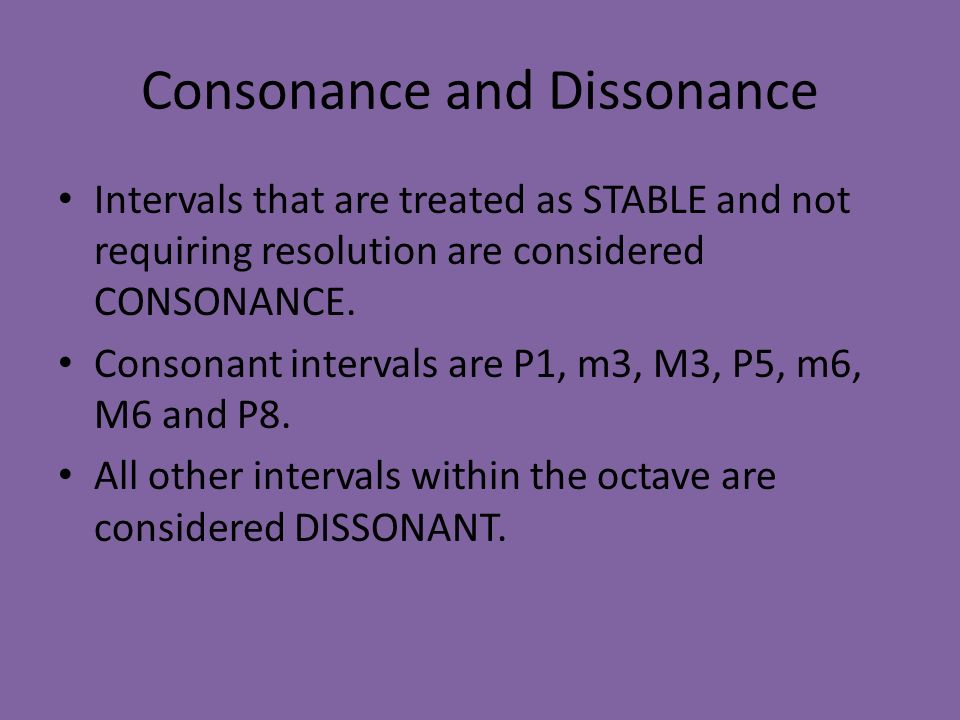 Consonance and Dissonance

• Intervals that are treated as STABLE and not requiring resolution are considered CONSONANCE.

• Consonant intervals are P1, m3, M3, P5, m6, M6 and P8.

• All other intervals within the octave are considered DISSONANT.